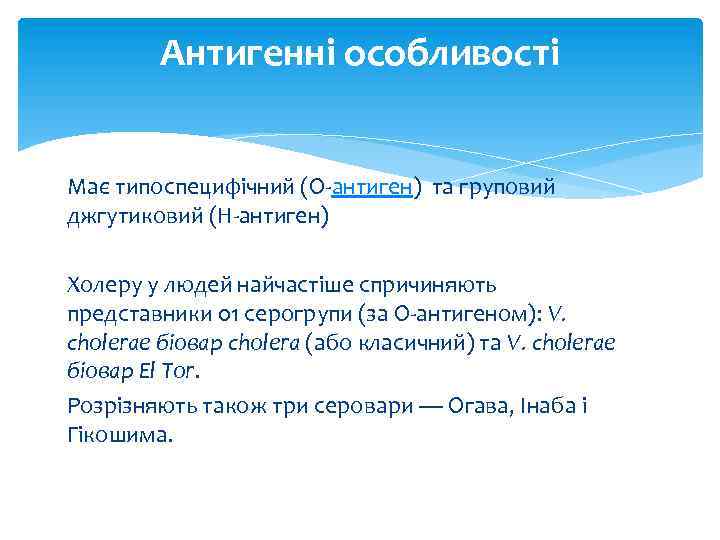 Антигенні особливості

Має типоспецифічний (О-антиген) та груповий джгутиковий (Н-антиген)

Холеру у людей найчастіше спричиняють представники 01 серогрупи (за О-антигеном): V. cholerae біовар cholera (або класичний) та V. cholerae біовар El Tor.

Розрізняють також три серовари — Огава, Інаба і Гікошима.